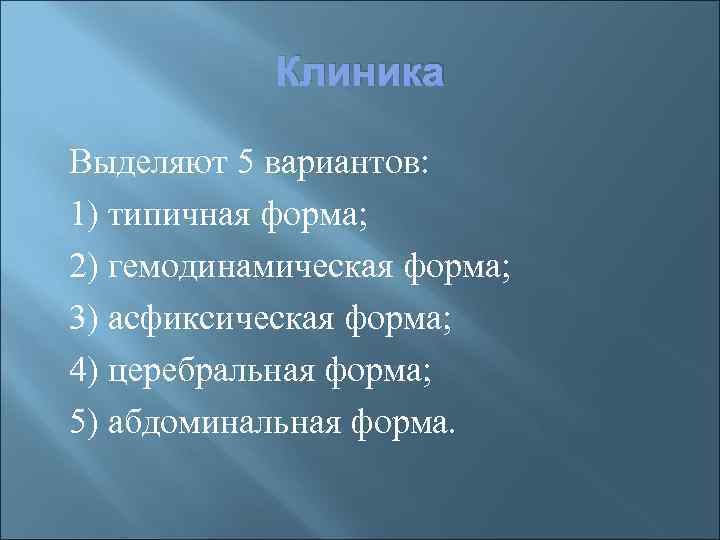 Клиника

Выделяют 5 вариантов:
1) типичная форма;
2) гемодинамическая форма;
3) асфиксическая форма;
4) церебральная форма;
5) абдоминальная форма.